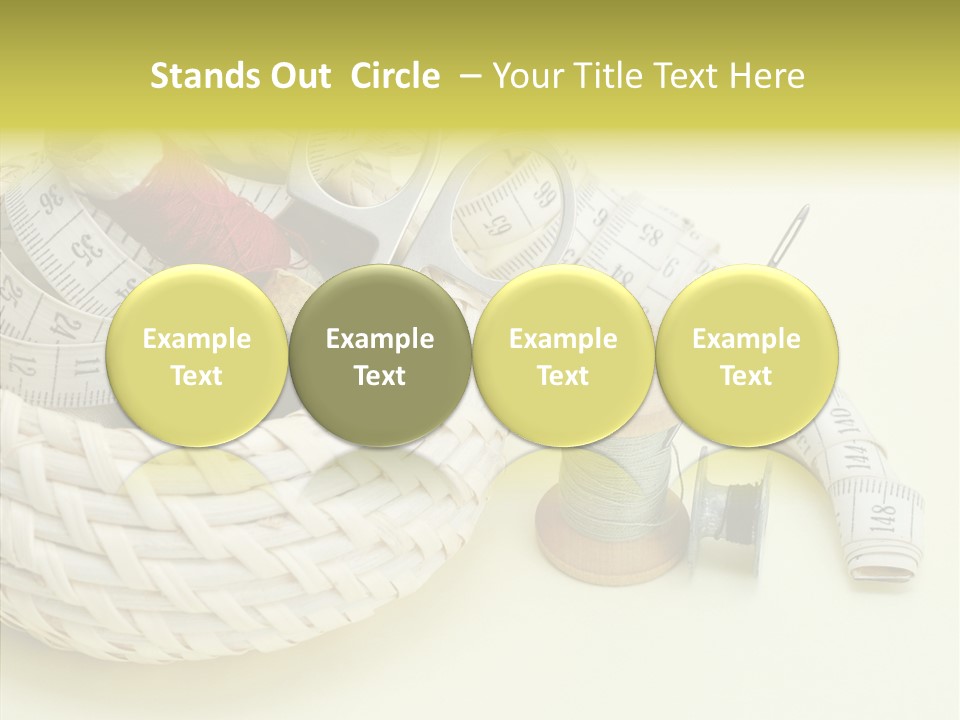 Stands Out Circle – Your Title Text Here

Example Text

Example Text

Example Text

Example Text